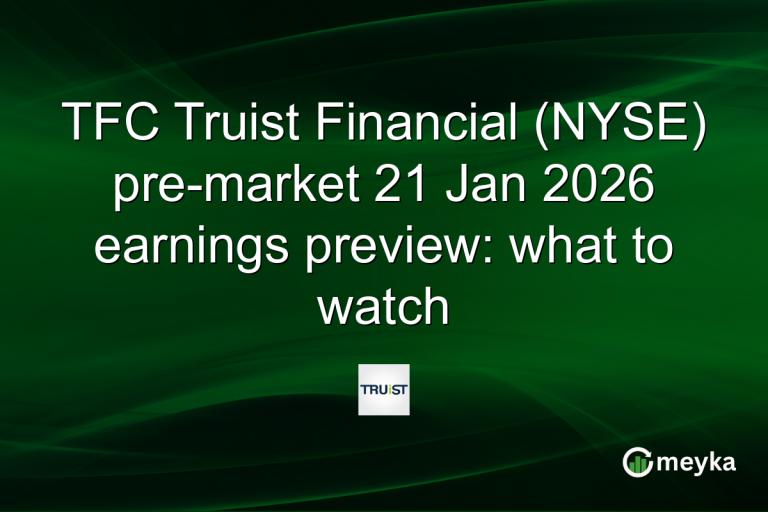 TFC Truist Financial (NYSE) pre-market 21 Jan 2026 earnings preview: what to watch

TRUIST

meyka